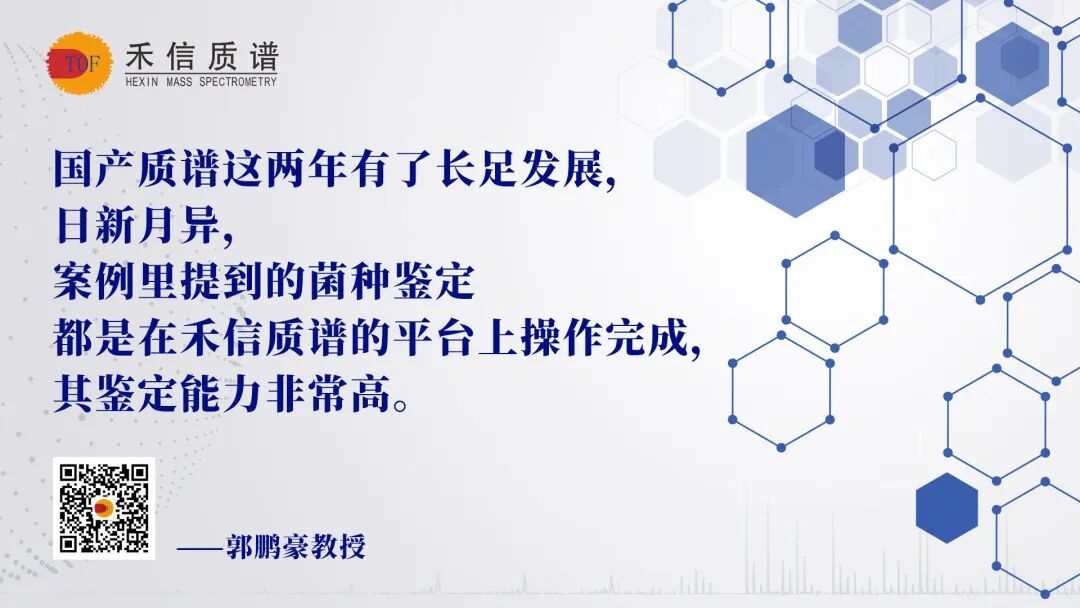 TOF 禾信质谱
HEXIN MASS SPECTROMETRY

国产质谱这两年有了长足发展，
日新月异，
案例里提到的菌种鉴定
都是在禾信质谱的平台上操作完成，
其鉴定能力非常高。

——郭鹏豪教授